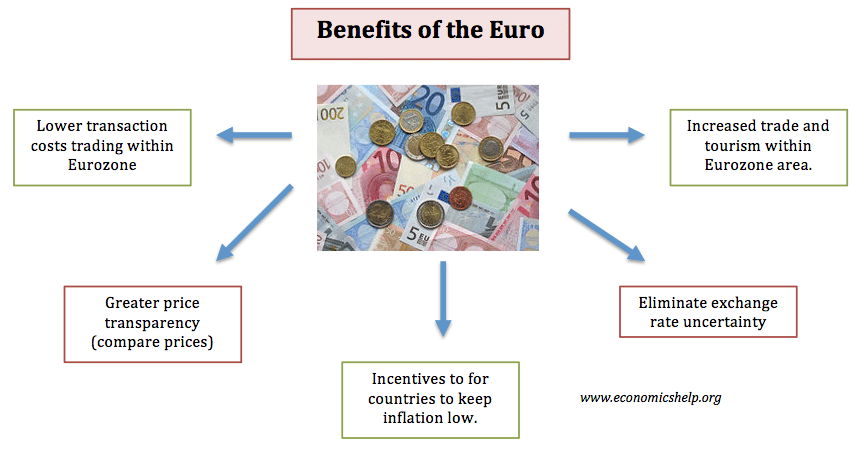 Benefits of the Euro

Lower transaction costs trading within Eurozone

Increased trade and tourism within Eurozone area.

Greater price transparency (compare prices)

Eliminate exchange rate uncertainty

Incentives to for countries to keep inflation low.

www.economicshelp.org